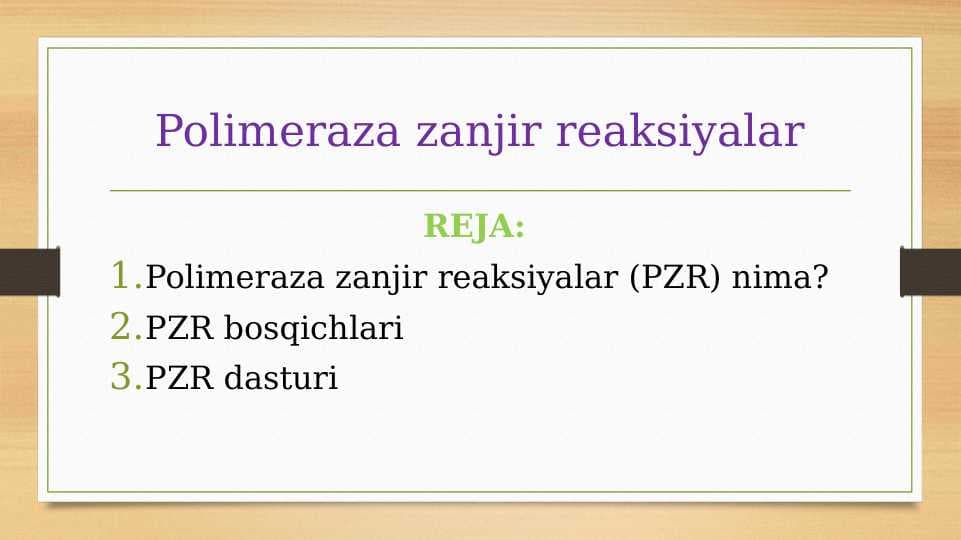 Polimeraza zanjir reaksiyalar

REJA:

1. Polimeraza zanjir reaksiyalar (PZR) nima?
2. PZR bosqichlari
3. PZR dasturi